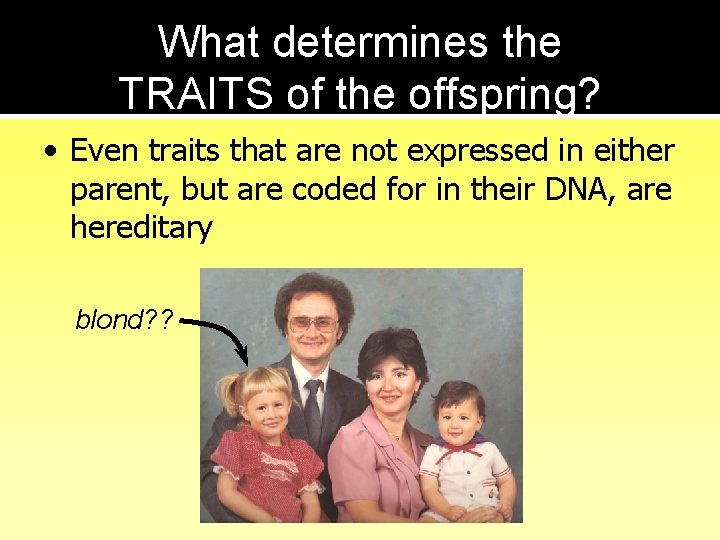 What determines the TRAITS of the offspring?

• Even traits that are not expressed in either parent, but are coded for in their DNA, are hereditary

blond??